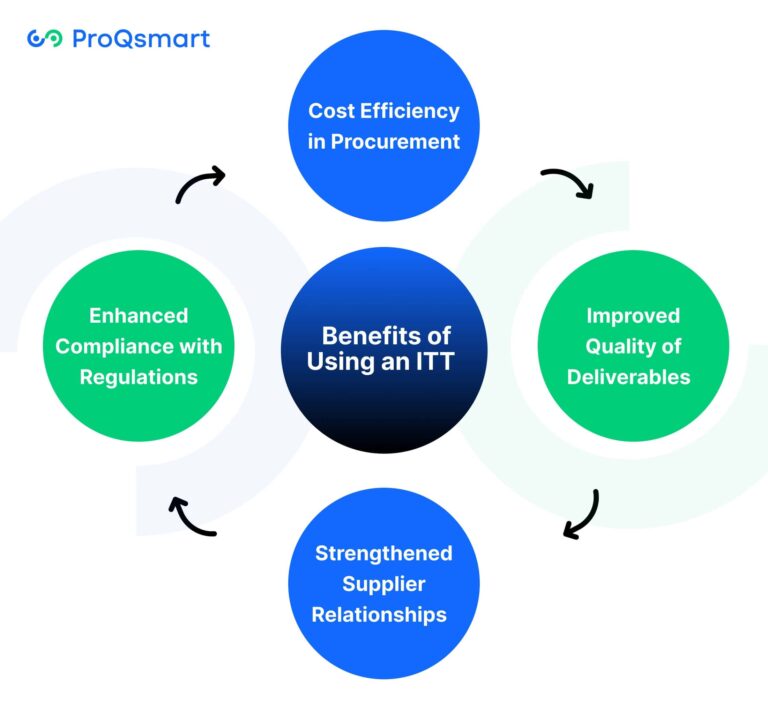 ProQsmart

Cost Efficiency in Procurement

Enhanced Compliance with Regulations

Benefits of Using an ITT

Improved Quality of Deliverables

Strengthened Supplier Relationships